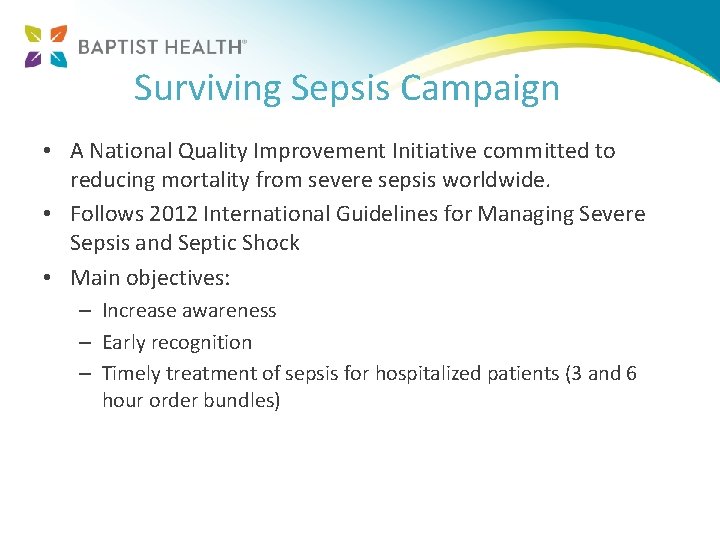 BAPTIST HEALTH®

Surviving Sepsis Campaign

• A National Quality Improvement Initiative committed to reducing mortality from severe sepsis worldwide.
• Follows 2012 International Guidelines for Managing Severe Sepsis and Septic Shock
• Main objectives:
– Increase awareness
– Early recognition
– Timely treatment of sepsis for hospitalized patients (3 and 6 hour order bundles)